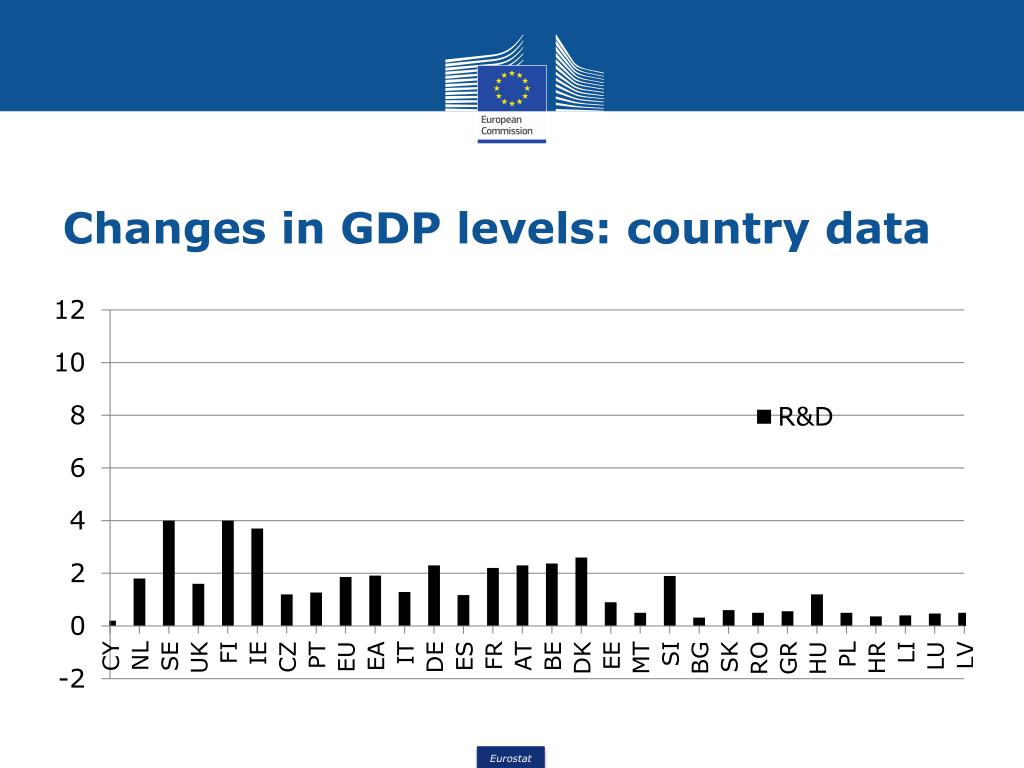 European Commission

Changes in GDP levels: country data

12
10
8
6
4
2
0
-2

R&D

CY NL SE UK FI IE CZ PT EU EA IT DE ES FR AT BE DK EE MT SI BG SK RO GR HU PL HR LI LU LV

Eurostat